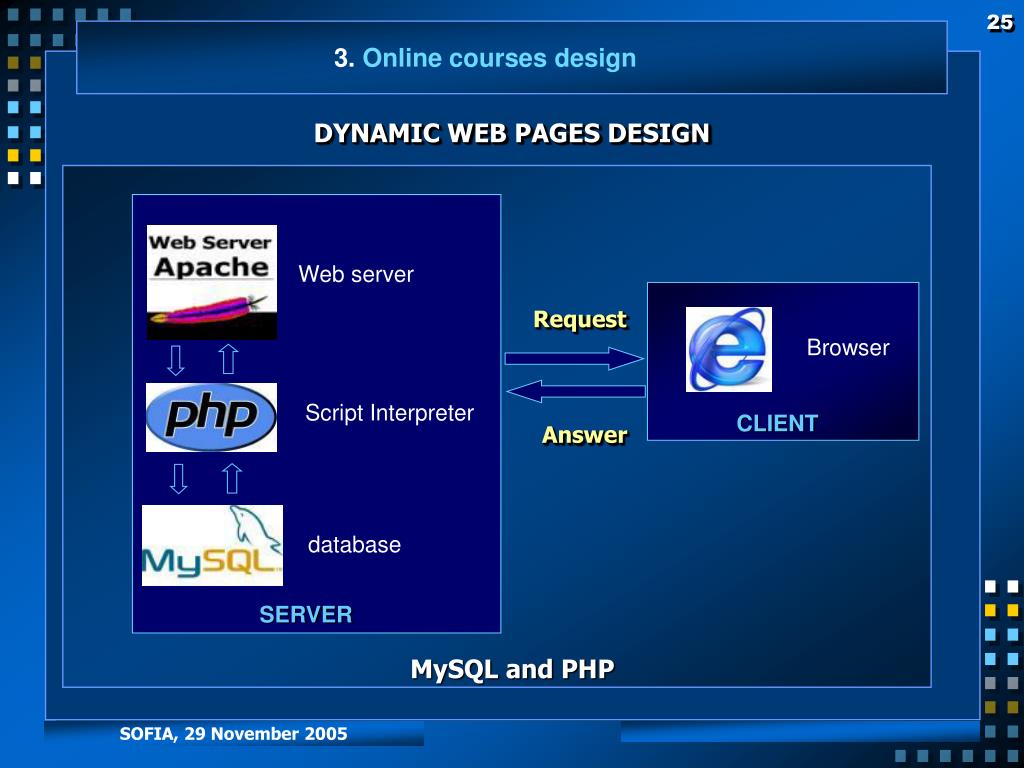 25

3. Online courses design

DYNAMIC WEB PAGES DESIGN

Web Server Apache

Web server

php

Script Interpreter

MySQL

database

SERVER

Request

Answer

Browser

CLIENT

MySQL and PHP

SOFIA, 29 November 2005